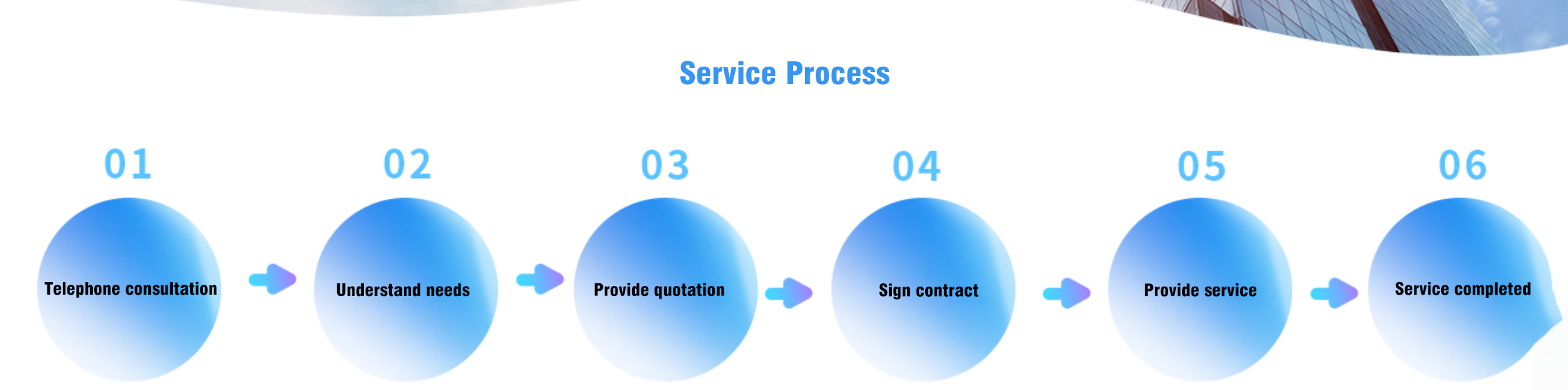 Service Process

01
Telephone consultation

02
Understand needs

03
Provide quotation

04
Sign contract

05
Provide service

06
Service completed